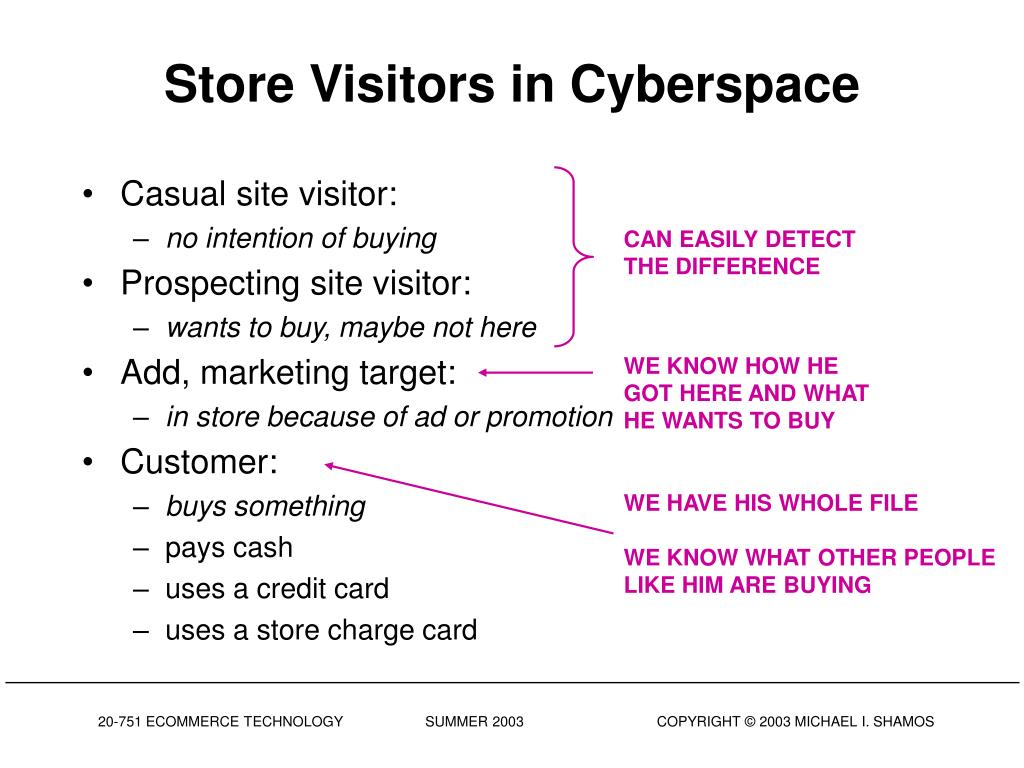 Store Visitors in Cyberspace

• Casual site visitor:
– no intention of buying
• Prospecting site visitor:
– wants to buy, maybe not here
• Add, marketing target:
– in store because of ad or promotion
• Customer:
– buys something
– pays cash
– uses a credit card
– uses a store charge card

CAN EASILY DETECT THE DIFFERENCE

WE KNOW HOW HE GOT HERE AND WHAT HE WANTS TO BUY

WE HAVE HIS WHOLE FILE

WE KNOW WHAT OTHER PEOPLE LIKE HIM ARE BUYING

20-751 ECOMMERCE TECHNOLOGY SUMMER 2003 COPYRIGHT © 2003 MICHAEL I. SHAMOS